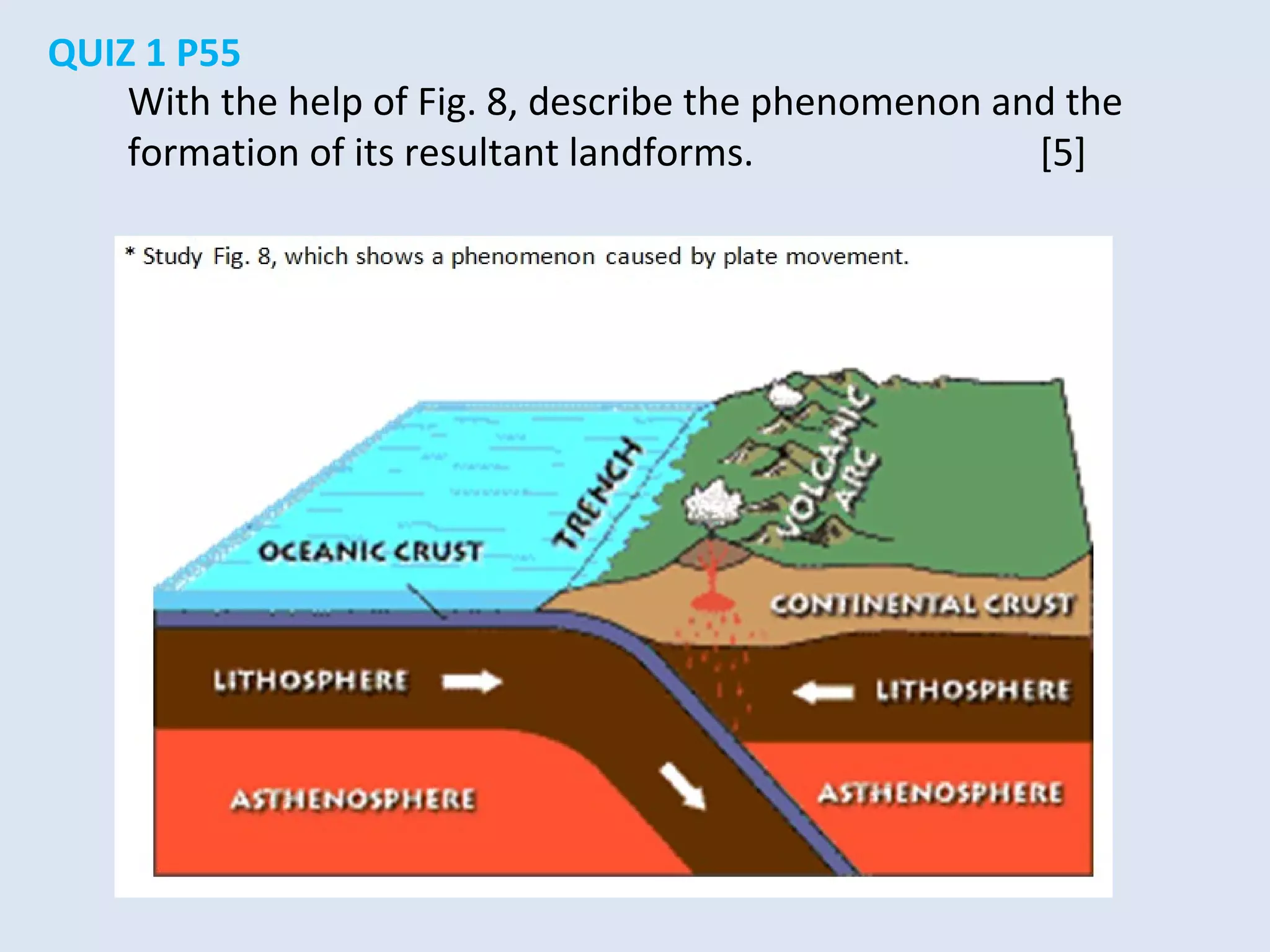 QUIZ 1 P55

With the help of Fig. 8, describe the phenomenon and the formation of its resultant landforms. [5]

* Study Fig. 8, which shows a phenomenon caused by plate movement.

TRENCH

VOLCANIC ARC

OCEANIC CRUST

CONTINENTAL CRUST

LITHOSPHERE

LITHOSPHERE

ASTHENOSPHERE

ASTHENOSPHERE